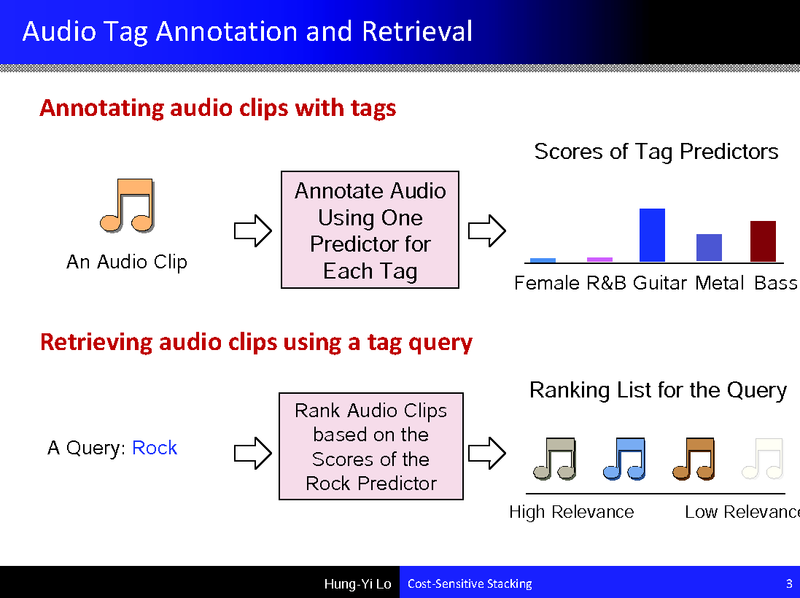 Audio Tag Annotation and Retrieval

Annotating audio clips with tags

An Audio Clip

Annotate Audio Using One Predictor for Each Tag

Scores of Tag Predictors

Female R&B Guitar Metal Bass

Retrieving audio clips using a tag query

A Query: Rock

Rank Audio Clips based on the Scores of the Rock Predictor

Ranking List for the Query

High Relevance Low Relevance

Hung-Yi Lo Cost-Sensitive Stacking 3